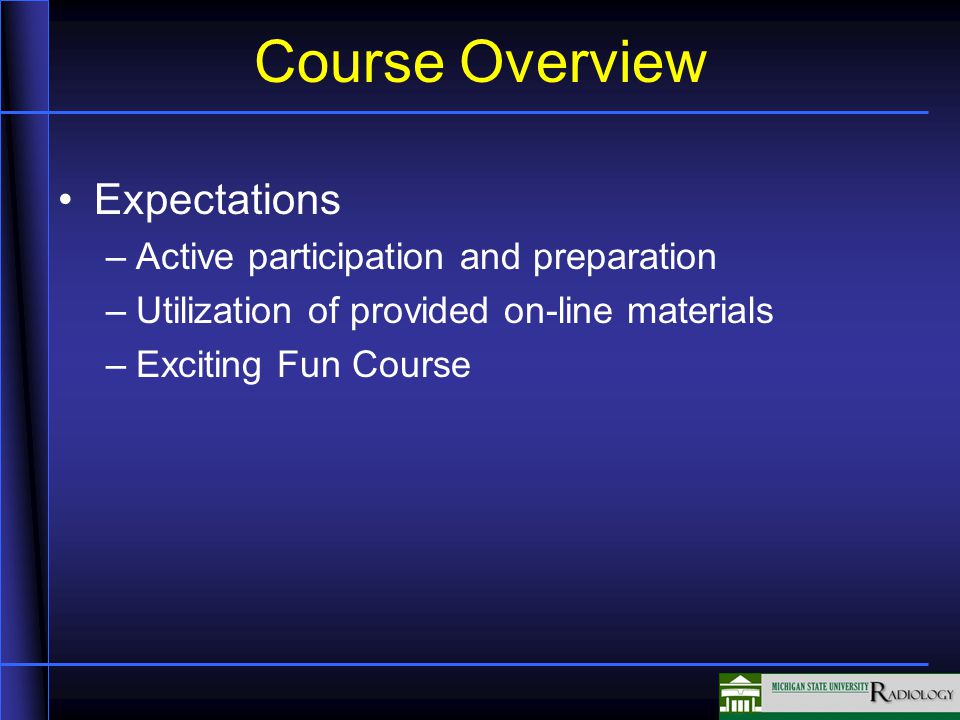 Course Overview

• Expectations
– Active participation and preparation
– Utilization of provided on-line materials
– Exciting Fun Course

MICHIGAN STATE UNIVERSITY RADIOLOGY